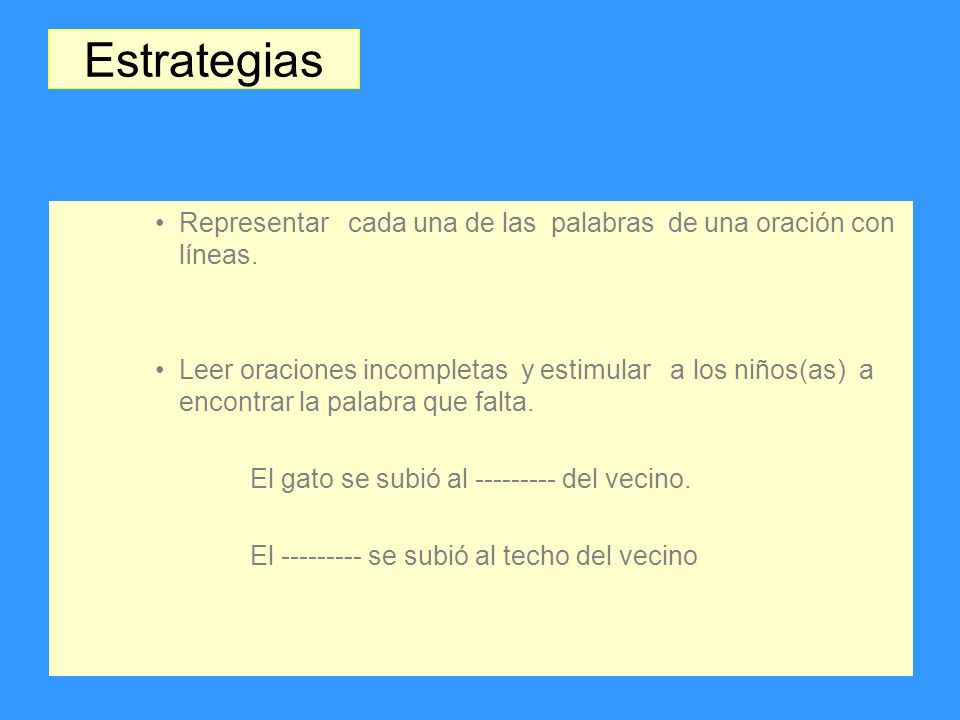 Estrategias

• Representar cada una de las palabras de una oración con líneas.

• Leer oraciones incompletas y estimular a los niños(as) a encontrar la palabra que falta.

El gato se subió al --------- del vecino.

El --------- se subió al techo del vecino